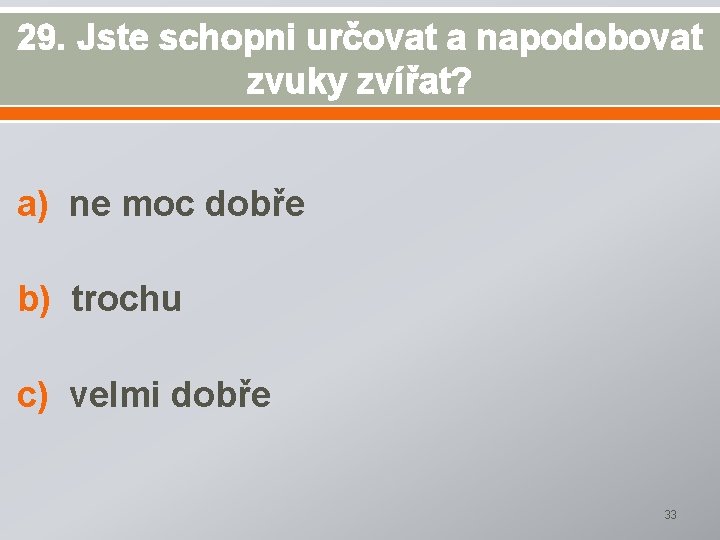 29. Jste schopni určovat a napodobovat zvuky zvířat?

a) ne moc dobře

b) trochu

c) velmi dobře

33